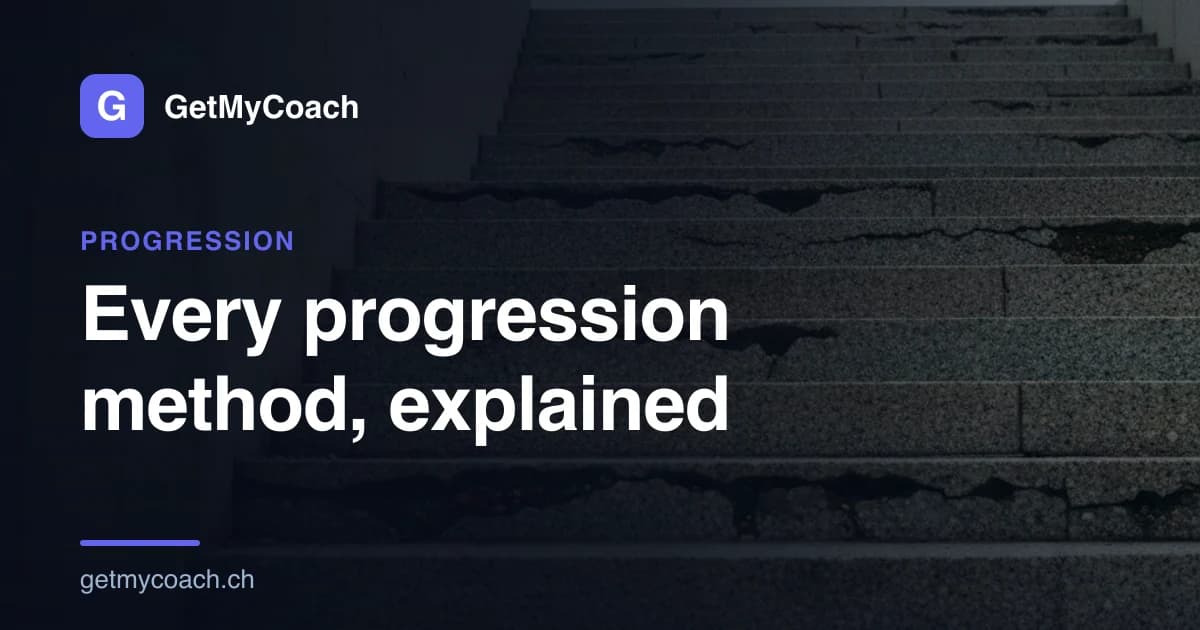 G GetMyCoach

PROGRESSION

Every progression method, explained

getmycoach.ch